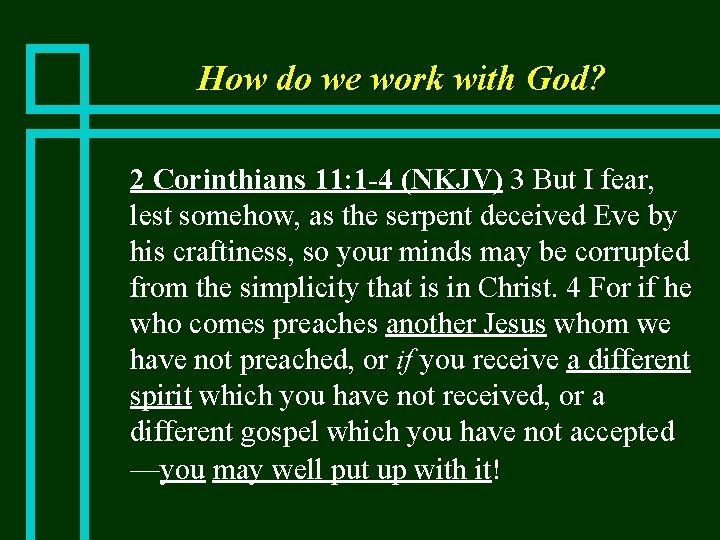 How do we work with God?

2 Corinthians 11:1-4 (NKJV) 3 But I fear, lest somehow, as the serpent deceived Eve by his craftiness, so your minds may be corrupted from the simplicity that is in Christ. 4 For if he who comes preaches another Jesus whom we have not preached, or if you receive a different spirit which you have not received, or a different gospel which you have not accepted —you may well put up with it!